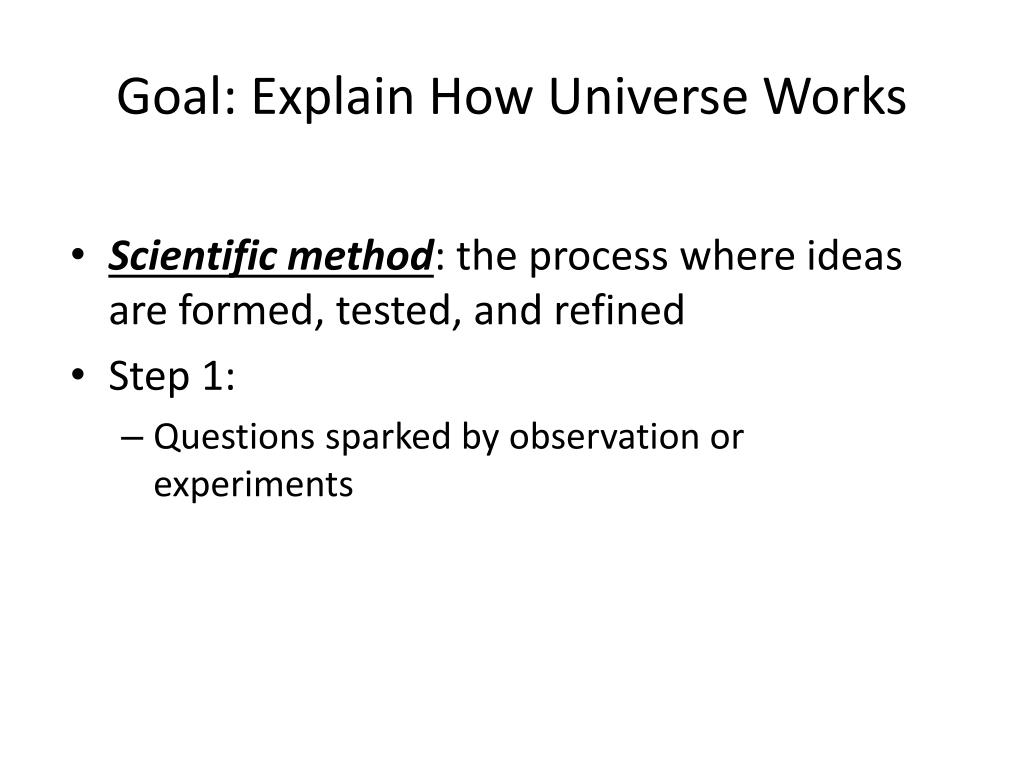 Goal: Explain How Universe Works

• Scientific method: the process where ideas are formed, tested, and refined
• Step 1:
– Questions sparked by observation or experiments